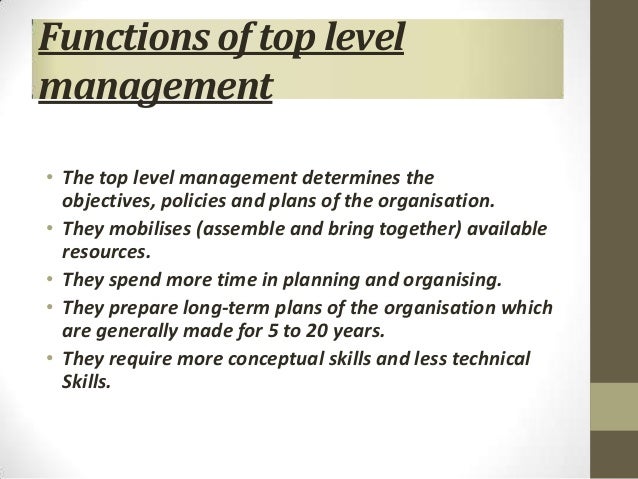 Functions of top level management

• The top level management determines the objectives, policies and plans of the organisation.
• They mobilises (assemble and bring together) available resources.
• They spend more time in planning and organising.
• They prepare long-term plans of the organisation which are generally made for 5 to 20 years.
• They require more conceptual skills and less technical Skills.